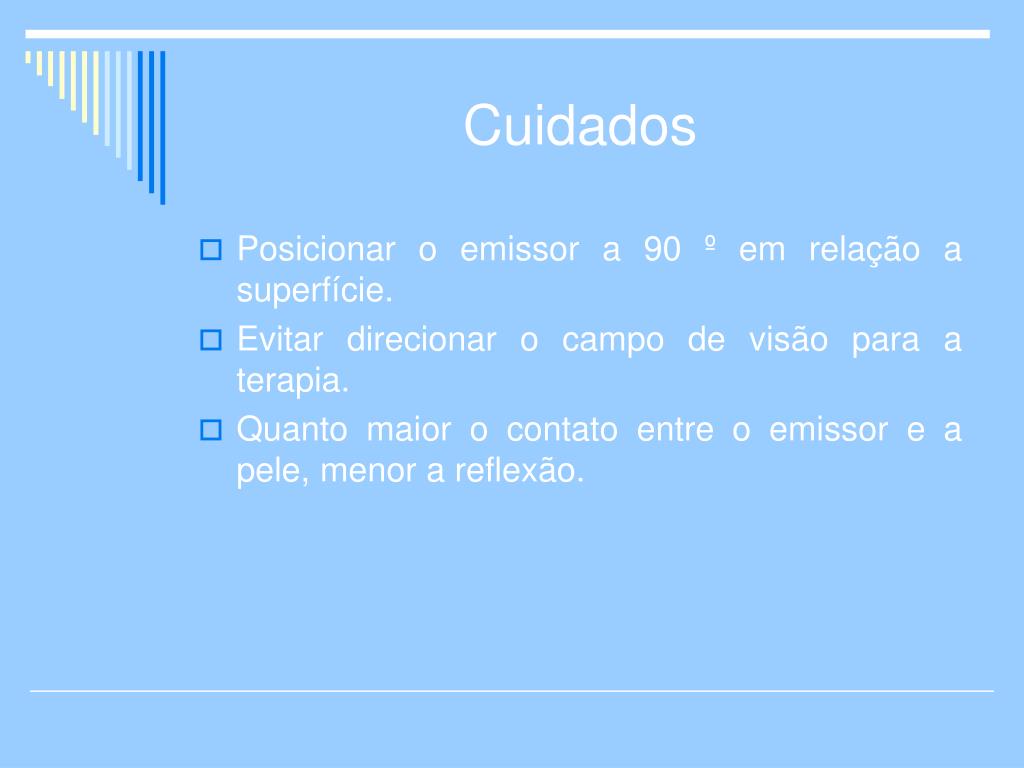 Cuidados

Posicionar o emissor a 90 º em relação a superfície.

Evitar direcionar o campo de visão para a terapia.

Quanto maior o contato entre o emissor e a pele, menor a reflexão.